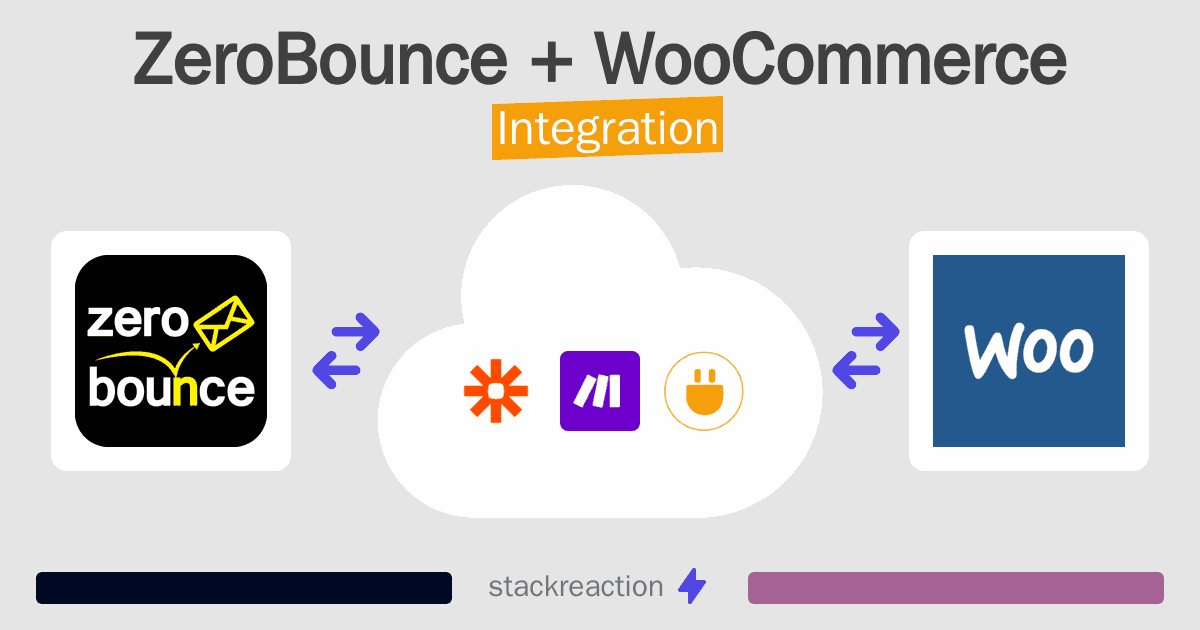 ZeroBounce + WooCommerce
Integration

zero
bounce

Woo

stackreaction